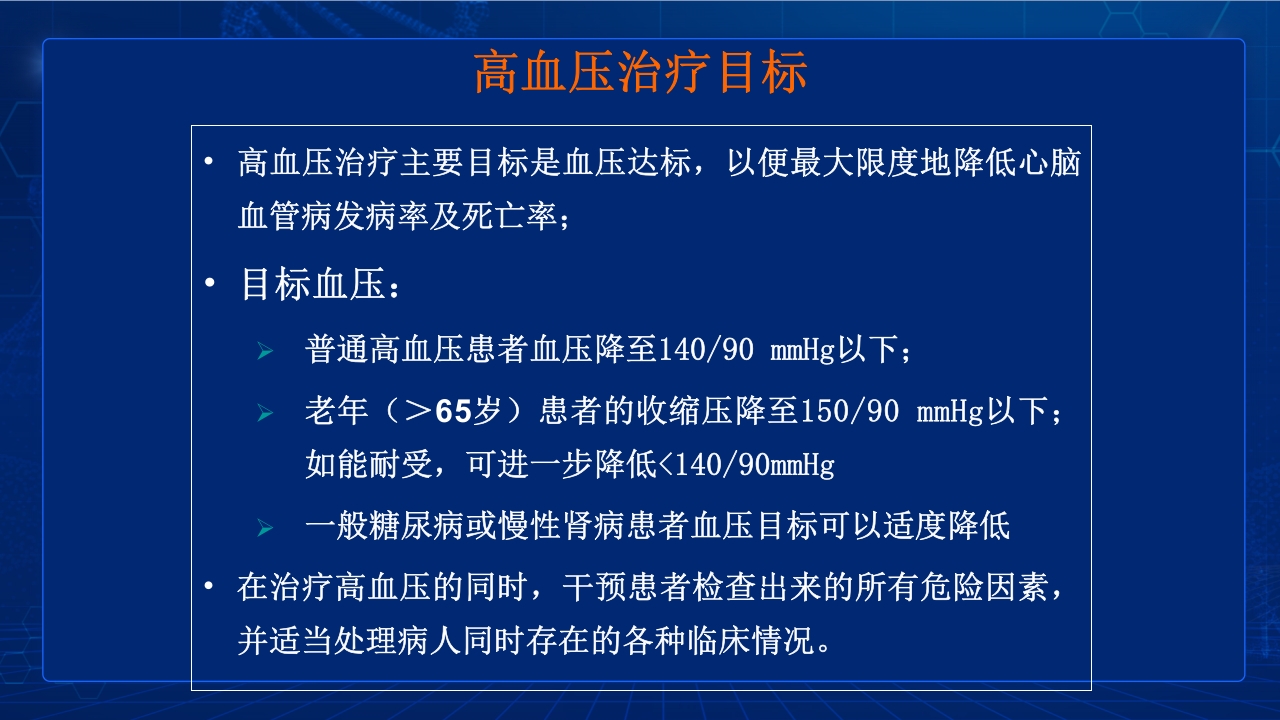 高血压治疗目标

• 高血压治疗主要目标是血压达标，以便最大限度地降低心脑血管病发病率及死亡率；

• 目标血压：

➢ 普通高血压患者血压降至140/90 mmHg以下；

➢ 老年（＞65岁）患者的收缩压降至150/90 mmHg以下；如能耐受，可进一步降低<140/90mmHg

➢ 一般糖尿病或慢性肾病患者血压目标可以适度降低

• 在治疗高血压的同时，干预患者检查出来的所有危险因素，并适当处理病人同时存在的各种临床情况。